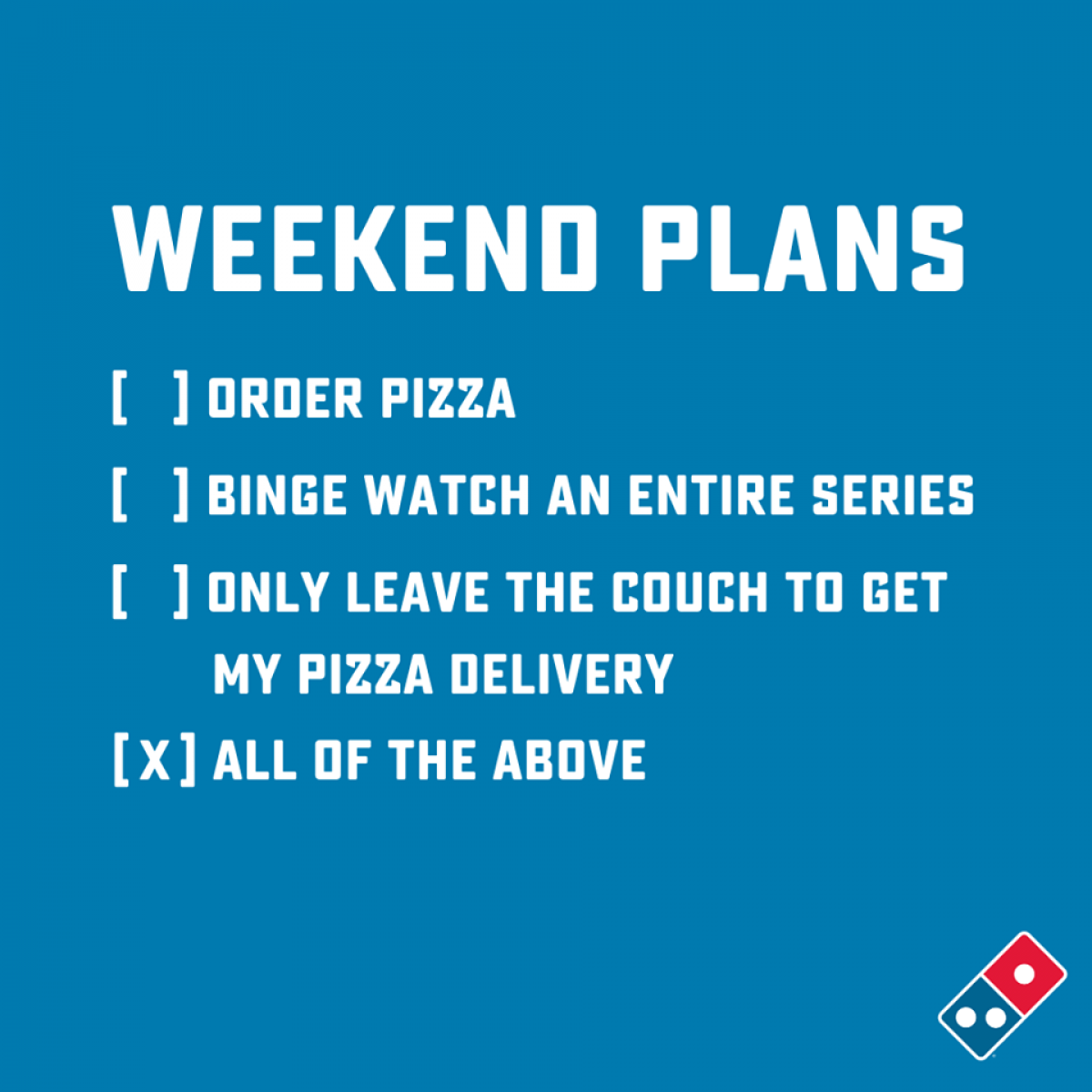 WEEKEND PLANS

[ ] ORDER PIZZA

[ ] BINGE WATCH AN ENTIRE SERIES

[ ] ONLY LEAVE THE COUCH TO GET MY PIZZA DELIVERY

[X] ALL OF THE ABOVE